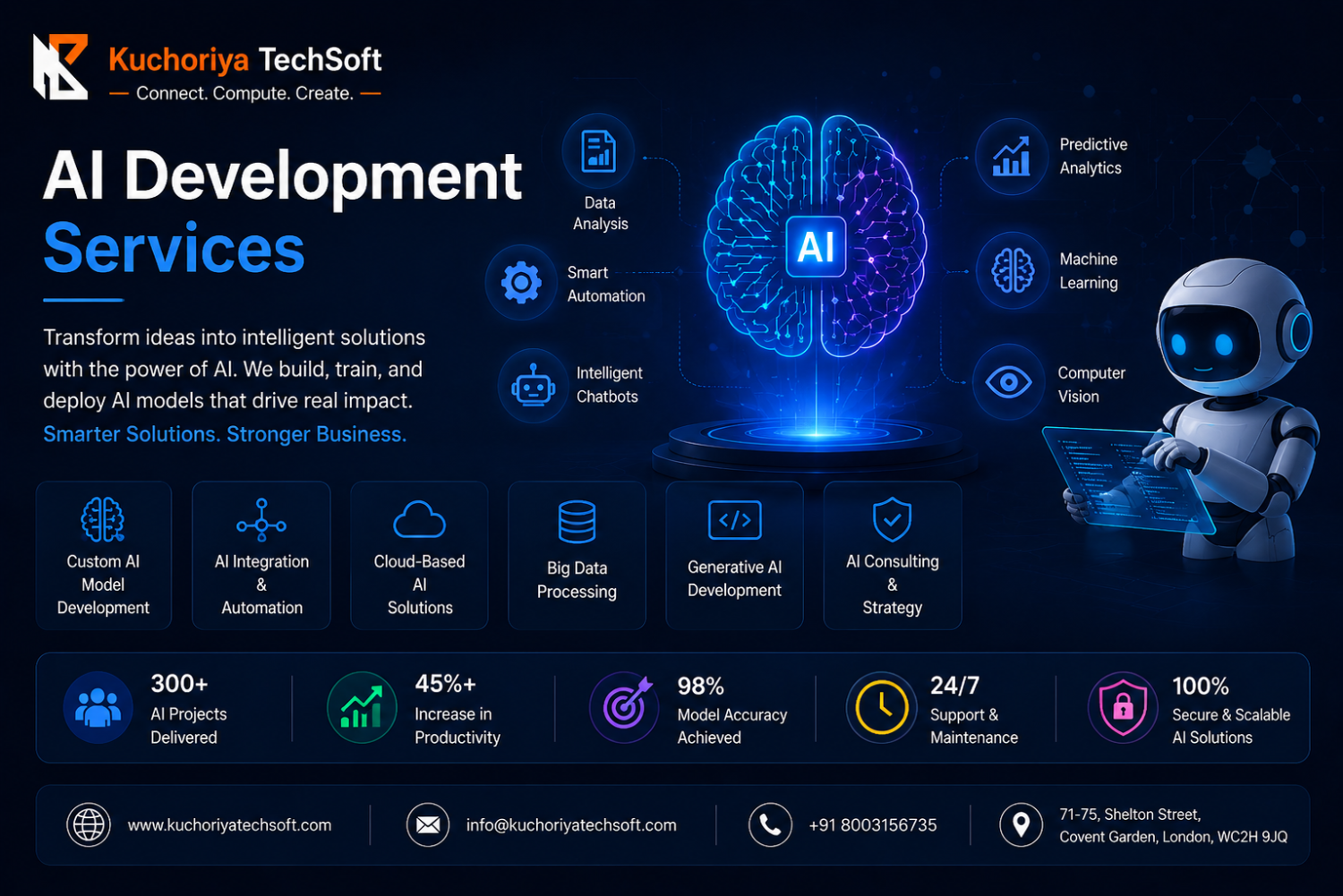 Kuchoriya TechSoft
— Connect. Compute. Create. —

AI Development Services

Transform ideas into intelligent solutions with the power of AI. We build, train, and deploy AI models that drive real impact.
Smarter Solutions. Stronger Business.

Data Analysis

Smart Automation

Intelligent Chatbots

AI

Predictive Analytics

Machine Learning

Computer Vision

Custom AI Model Development

AI Integration & Automation

Cloud-Based AI Solutions

Big Data Processing

Generative AI Development

AI Consulting & Strategy

300+ AI Projects Delivered

45%+ Increase in Productivity

98% Model Accuracy Achieved

24/7 Support & Maintenance

100% Secure & Scalable AI Solutions

www.kuchoriyatechsoft.com

info@kuchoriyatechsoft.com

+91 8003156735

71-75, Shelton Street, Covent Garden, London, WC2H 9JQ